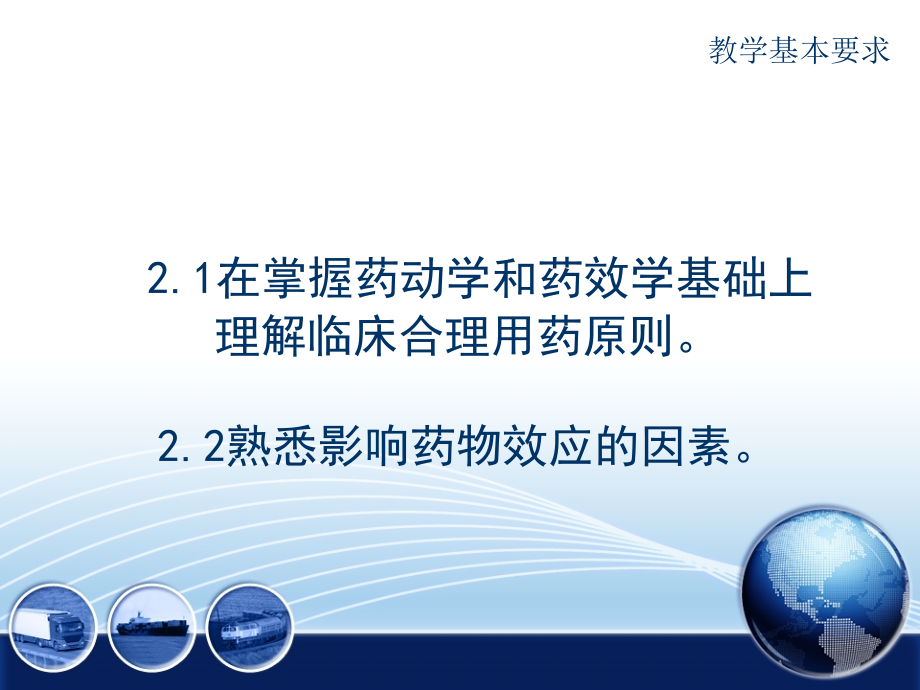 教学基本要求

2.1在掌握药动学和药效学基础上理解临床合理用药原则。

2.2熟悉影响药物效应的因素。